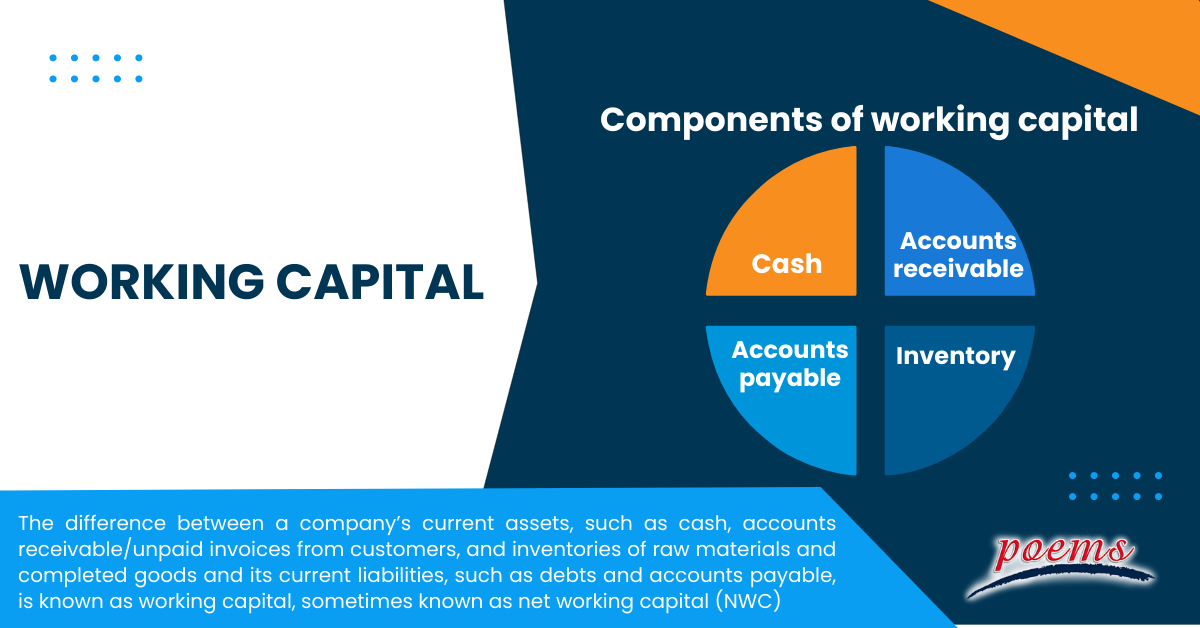 WORKING CAPITAL

Components of working capital

Cash

Accounts receivable

Accounts payable

Inventory

The difference between a company's current assets, such as cash, accounts receivable/unpaid invoices from customers, and inventories of raw materials and completed goods and its current liabilities, such as debts and accounts payable, is known as working capital, sometimes known as net working capital (NWC)

poems